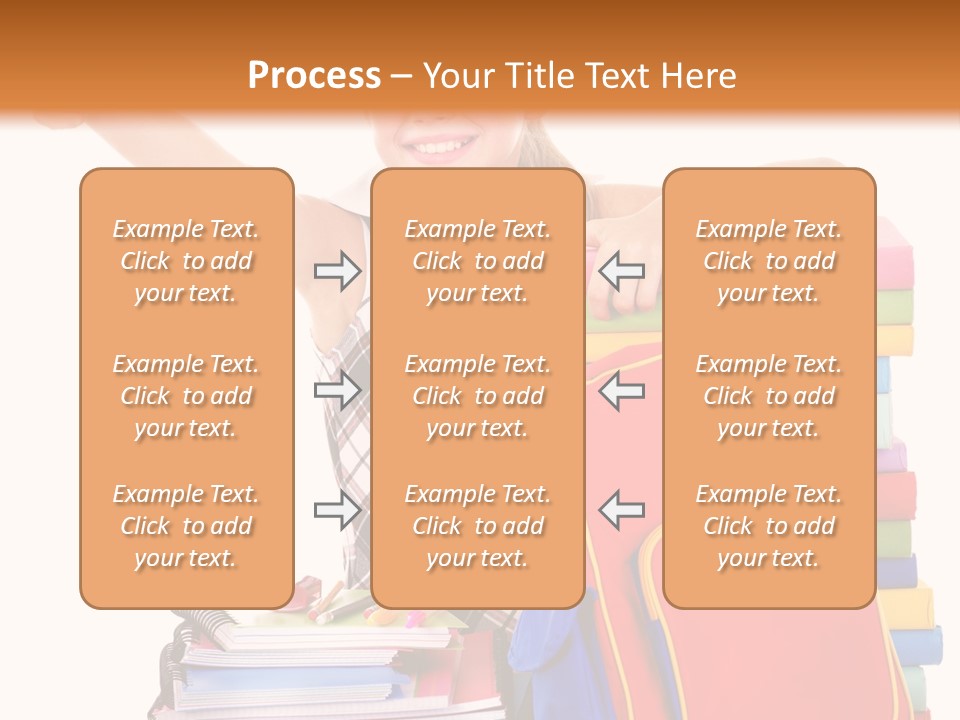 Process – Your Title Text Here

Example Text. Click to add your text.

Example Text. Click to add your text.

Example Text. Click to add your text.

Example Text. Click to add your text.

Example Text. Click to add your text.

Example Text. Click to add your text.

Example Text. Click to add your text.

Example Text. Click to add your text.

Example Text. Click to add your text.